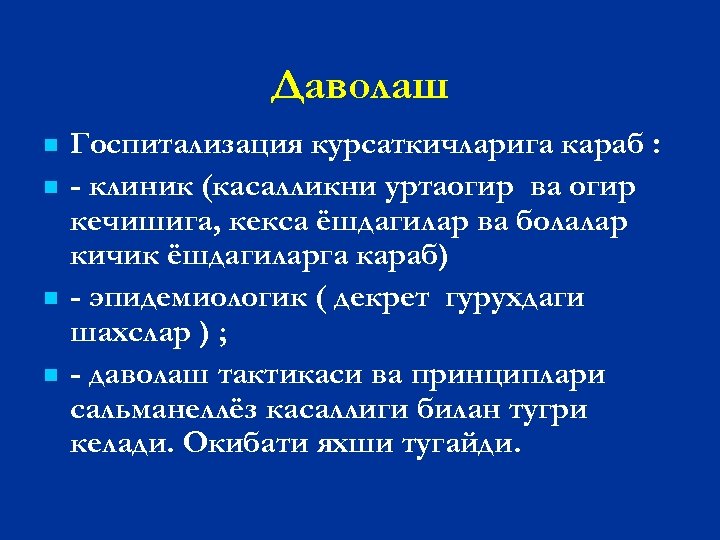 Даволаш

Госпитализация курсаткичларига караб :

- клиник (касалликни уртаогир ва огир кечишига, кекса ёшдагилар ва болалар кичик ёшдагиларга караб)

- эпидемиологик ( декрет гурухдаги шахслар ) ;

- даволаш тактикаси ва принциплари сальманеллёз касаллиги билан тугри келади. Окибати яхши тугайди.